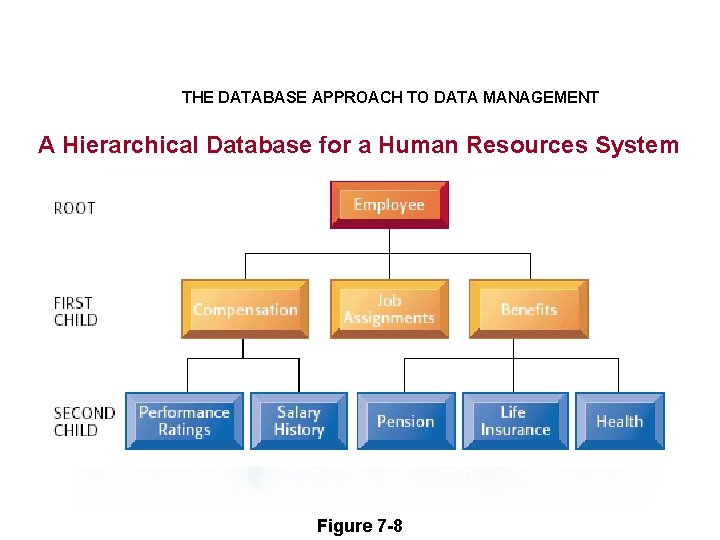 THE DATABASE APPROACH TO DATA MANAGEMENT

A Hierarchical Database for a Human Resources System

ROOT

Employee

FIRST CHILD

Compensation

Job Assignments

Benefits

SECOND CHILD

Performance Ratings

Salary History

Pension

Life Insurance

Health

Figure 7-8